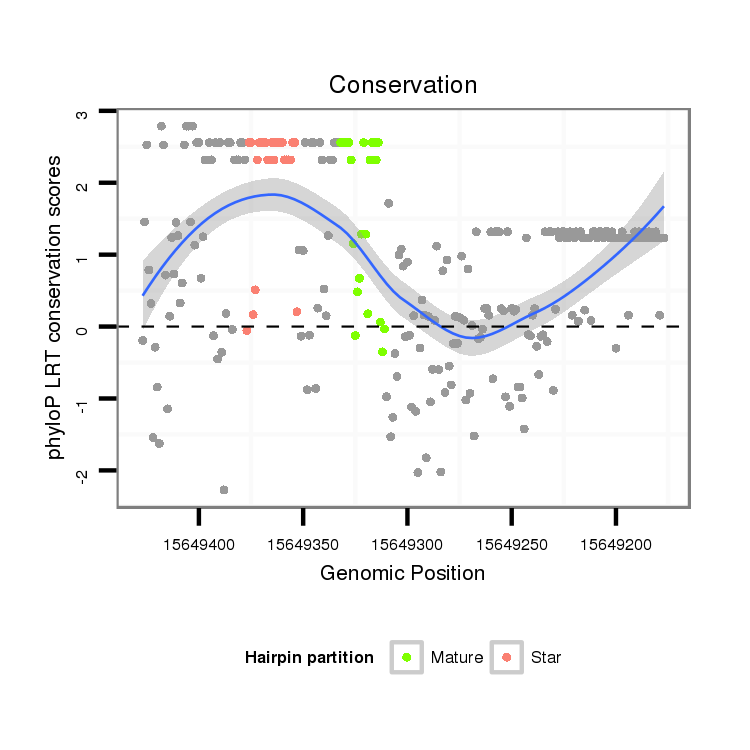 Conservation

phyloP LRT conservation scores

3
2
1
0
-1
-2

15649400
15649350
15649300
15649250
15649200

Genomic Position

Hairpin partition
Mature
Star